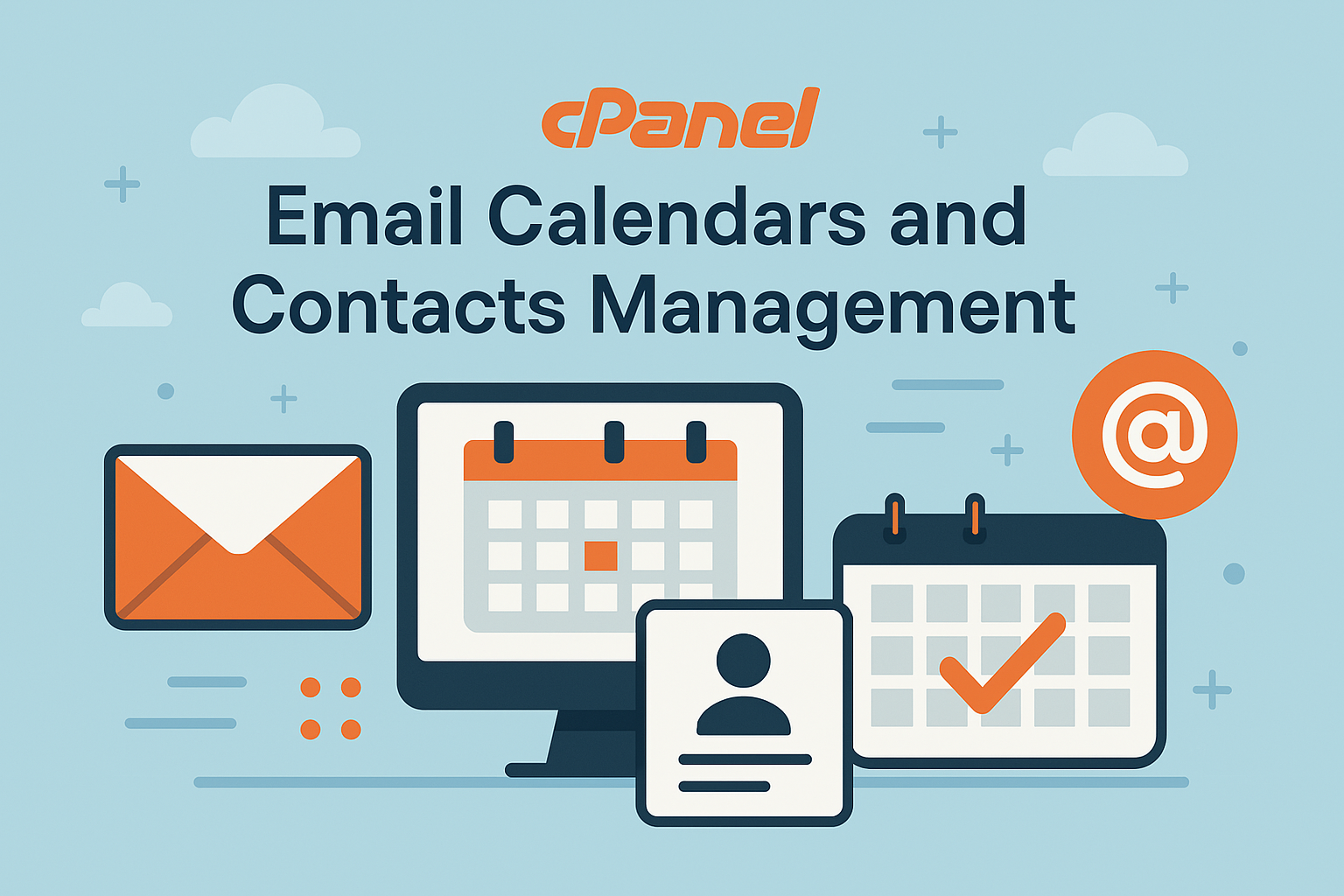 cPanel

Email Calendars and Contacts Management

@